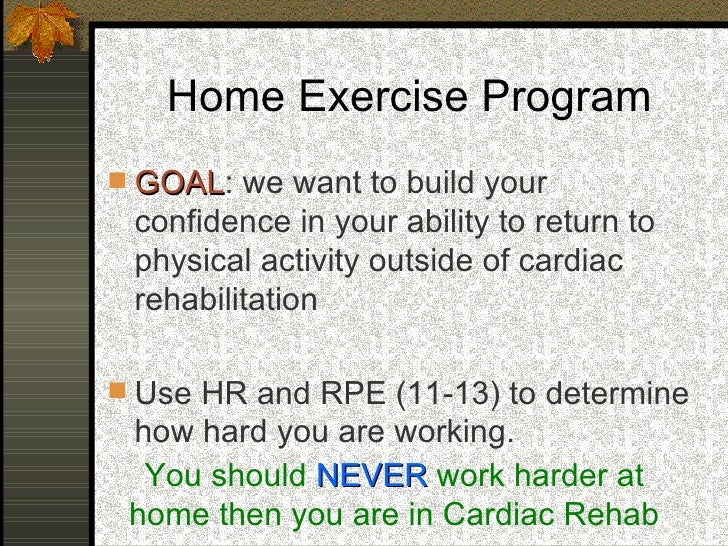 Home Exercise Program

GOAL: we want to build your confidence in your ability to return to physical activity outside of cardiac rehabilitation

Use HR and RPE (11-13) to determine how hard you are working.

You should NEVER work harder at home then you are in Cardiac Rehab